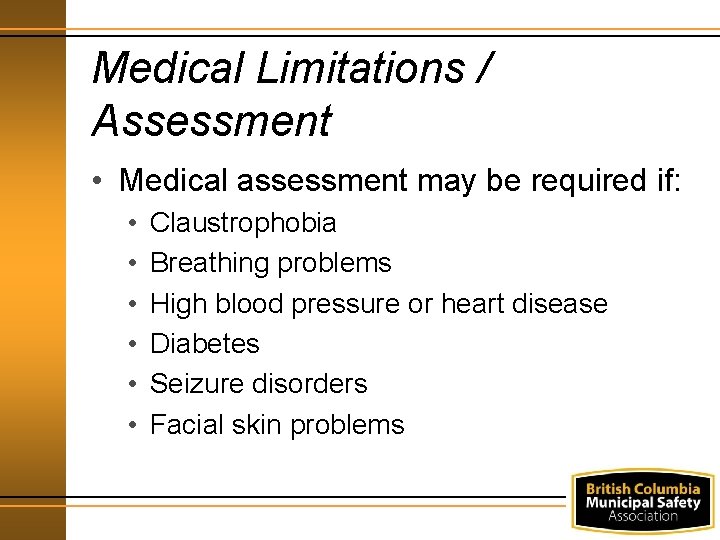 Medical Limitations / Assessment

• Medical assessment may be required if:
  • Claustrophobia
  • Breathing problems
  • High blood pressure or heart disease
  • Diabetes
  • Seizure disorders
  • Facial skin problems

British Columbia Municipal Safety Association